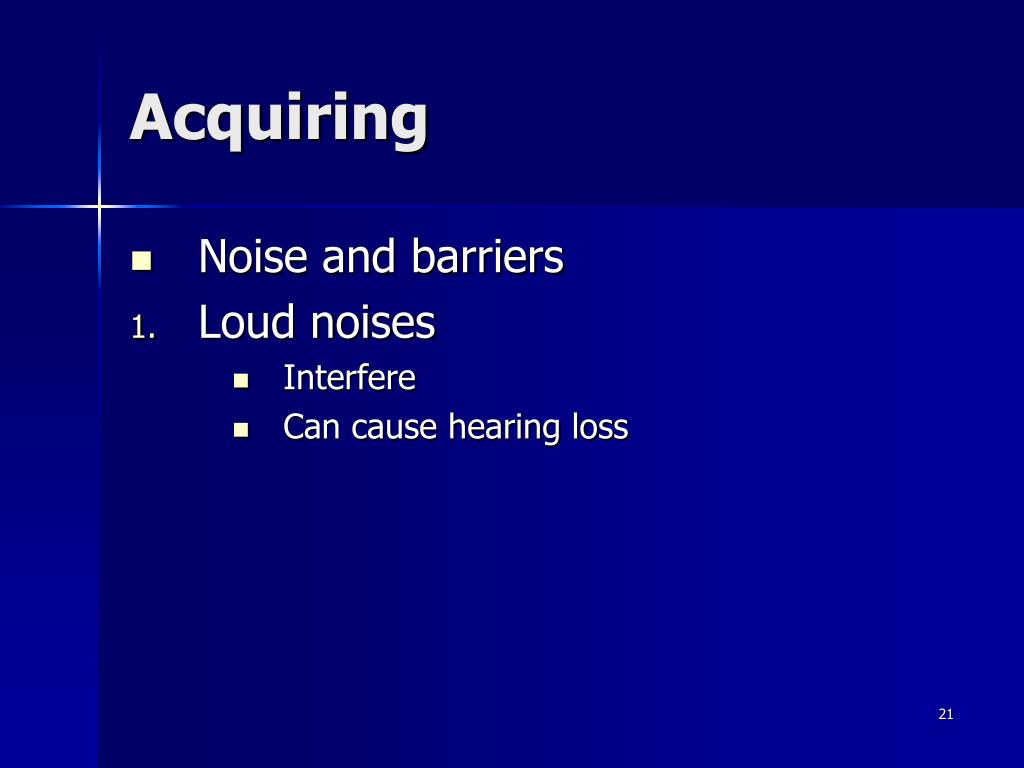 Acquiring

- Noise and barriers
1. Loud noises
   - Interfere
   - Can cause hearing loss

21